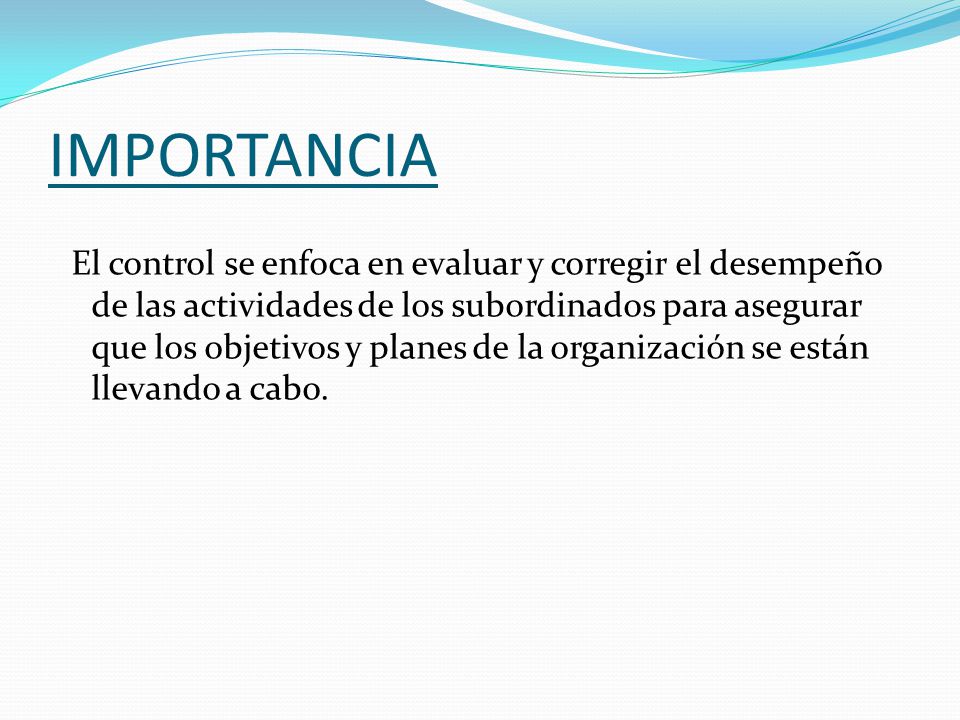 IMPORTANCIA

El control se enfoca en evaluar y corregir el desempeño de las actividades de los subordinados para asegurar que los objetivos y planes de la organización se están llevando a cabo.